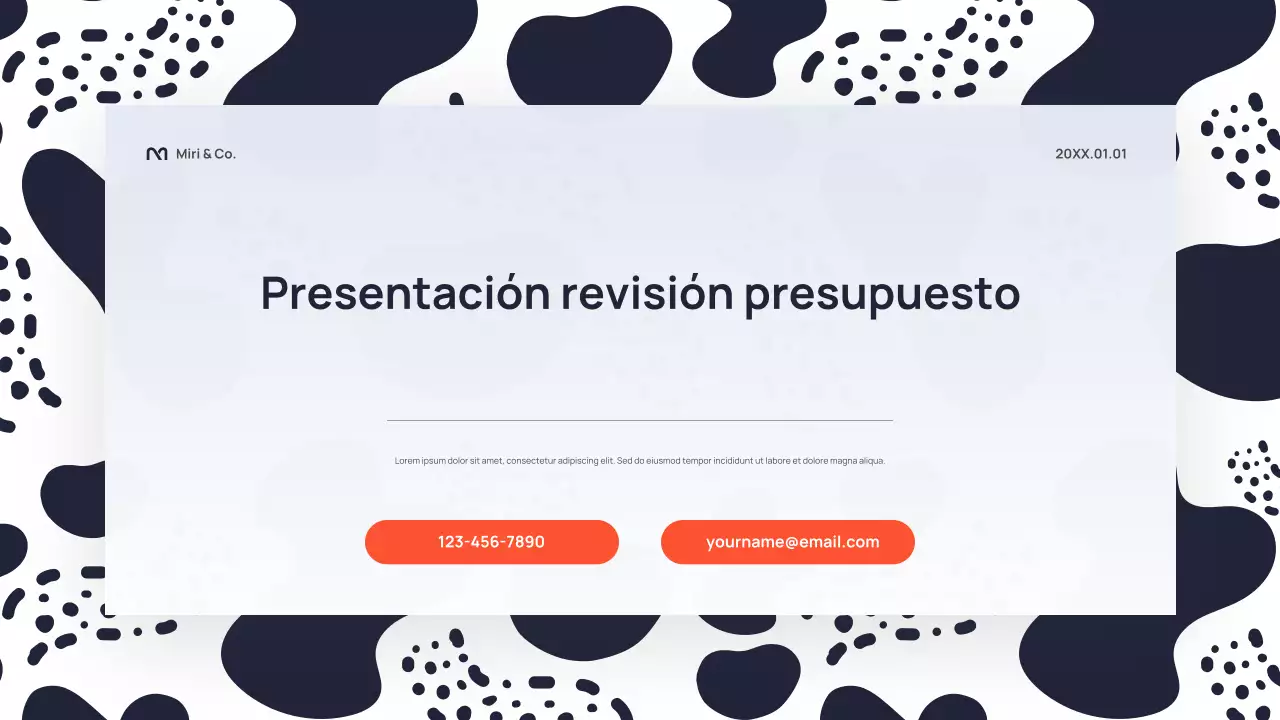 Miri & Co.

20XX.01.01

Presentación revisión presupuesto

Lorem ipsum dolor sit amet, consectetur adipiscing elit. Sed do eiusmod tempor incididunt ut labore et dolore magna aliqua.

123-456-7890

yourname@email.com